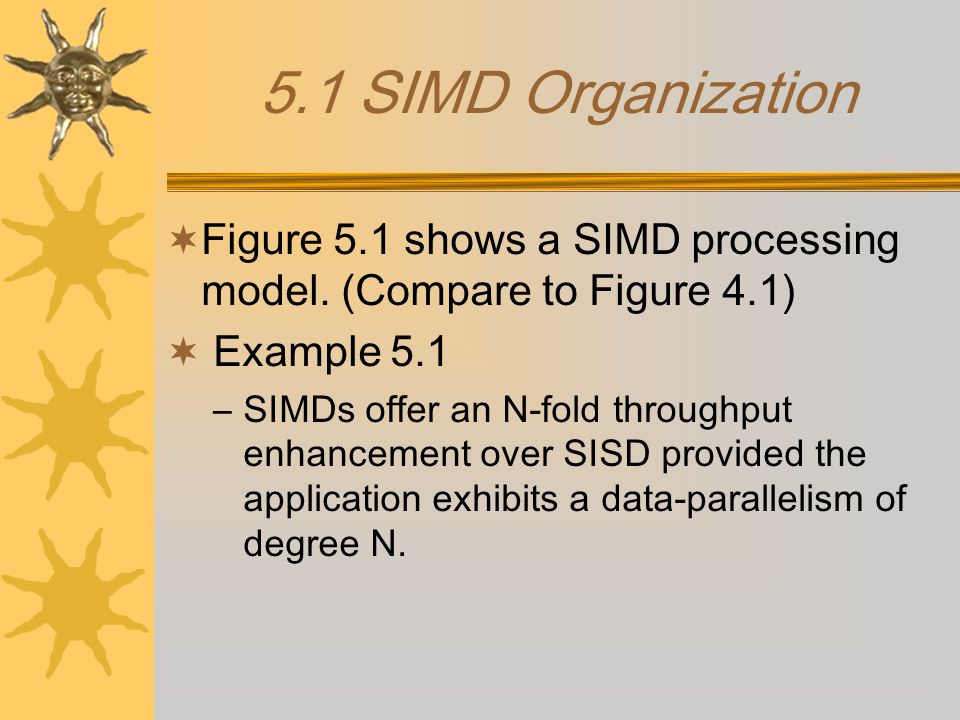 5.1 SIMD Organization

Figure 5.1 shows a SIMD processing model. (Compare to Figure 4.1)

Example 5.1

– SIMDs offer an N-fold throughput enhancement over SISD provided the application exhibits a data-parallelism of degree N.